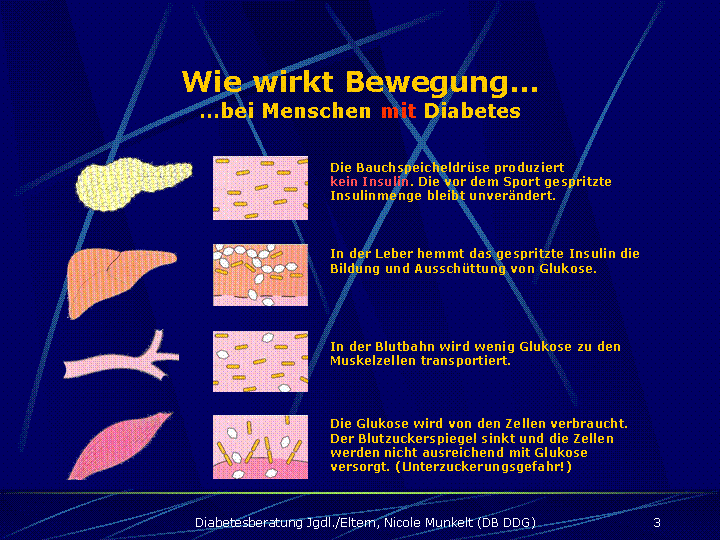 Wie wirkt Bewegung...
...bei Menschen mit Diabetes

Die Bauchspeicheldrüse produziert kein Insulin. Die vor dem Sport gespritzte Insulinmenge bleibt unverändert.

In der Leber hemmt das gespritzte Insulin die Bildung und Ausschüttung von Glukose.

In der Blutbahn wird wenig Glukose zu den Muskelzellen transportiert.

Die Glukose wird von den Zellen verbraucht. Der Blutzuckerspiegel sinkt und die Zellen werden nicht ausreichend mit Glukose versorgt. (Unterzuckerungsgefahr!)

Diabetesberatung Jgdl./Eltern, Nicole Munkelt (DB DDG)

3